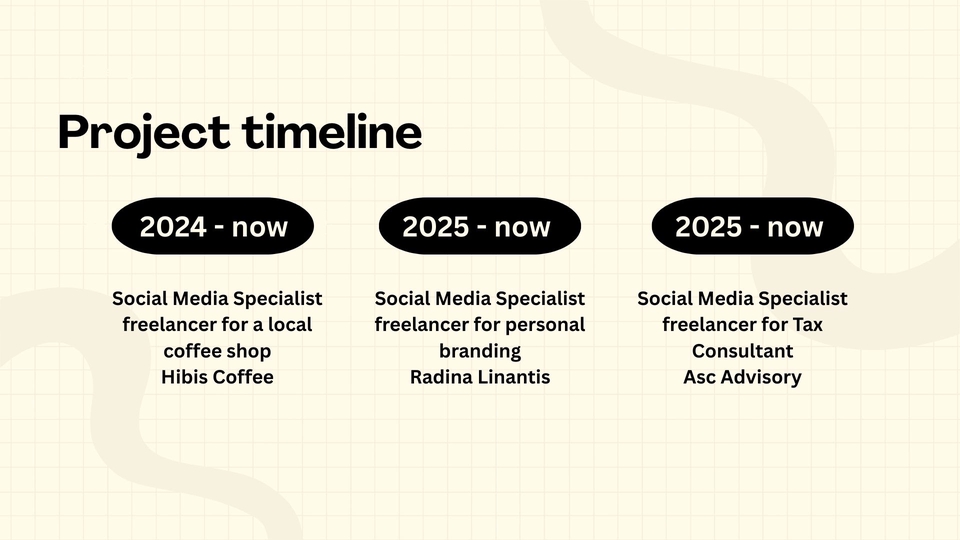 Project timeline

2024 - now

Social Media Specialist freelancer for a local coffee shop
Hibis Coffee

2025 - now

Social Media Specialist freelancer for personal branding
Radina Linantis

2025 - now

Social Media Specialist freelancer for Tax Consultant
Asc Advisory